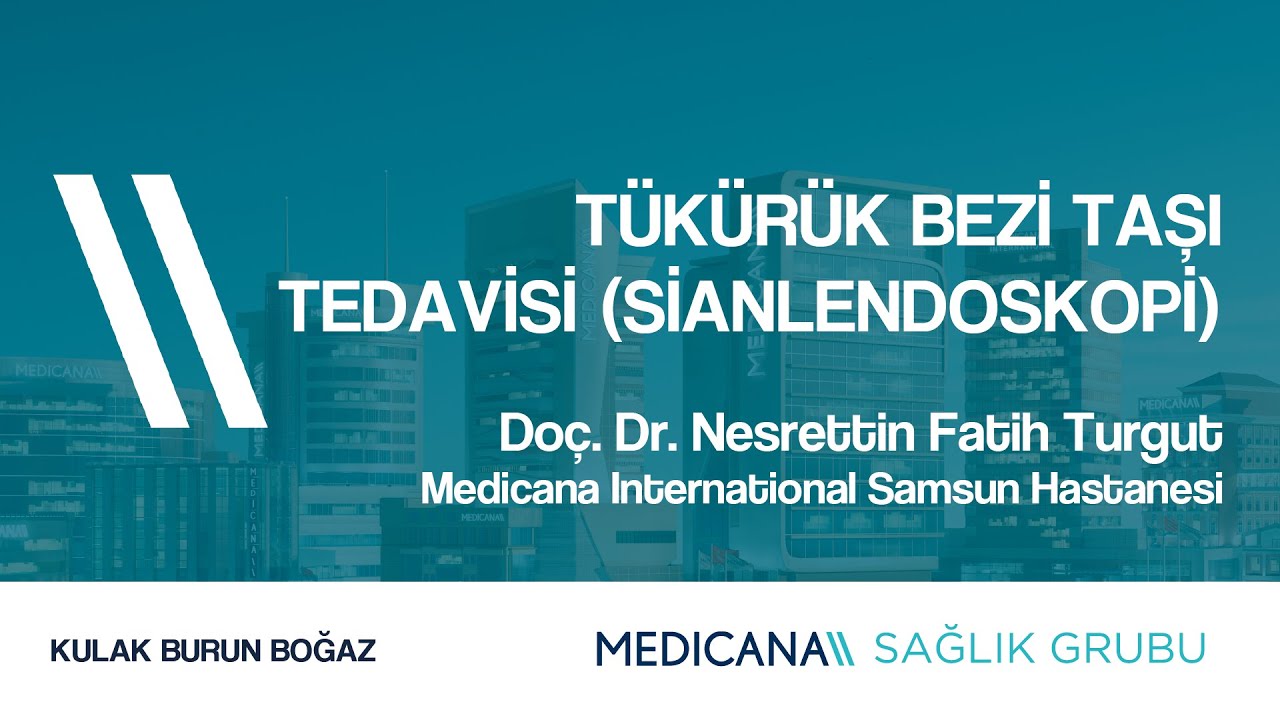 TÜKÜRÜK BEZİ TAŞI TEDAVİSİ (SİANLENDOSKOPİ)

Doç. Dr. Nesrettin Fatih Turgut
Medicana International Samsun Hastanesi

KULAK BURUN BOĞAZ

MEDICANA SAĞLIK GRUBU